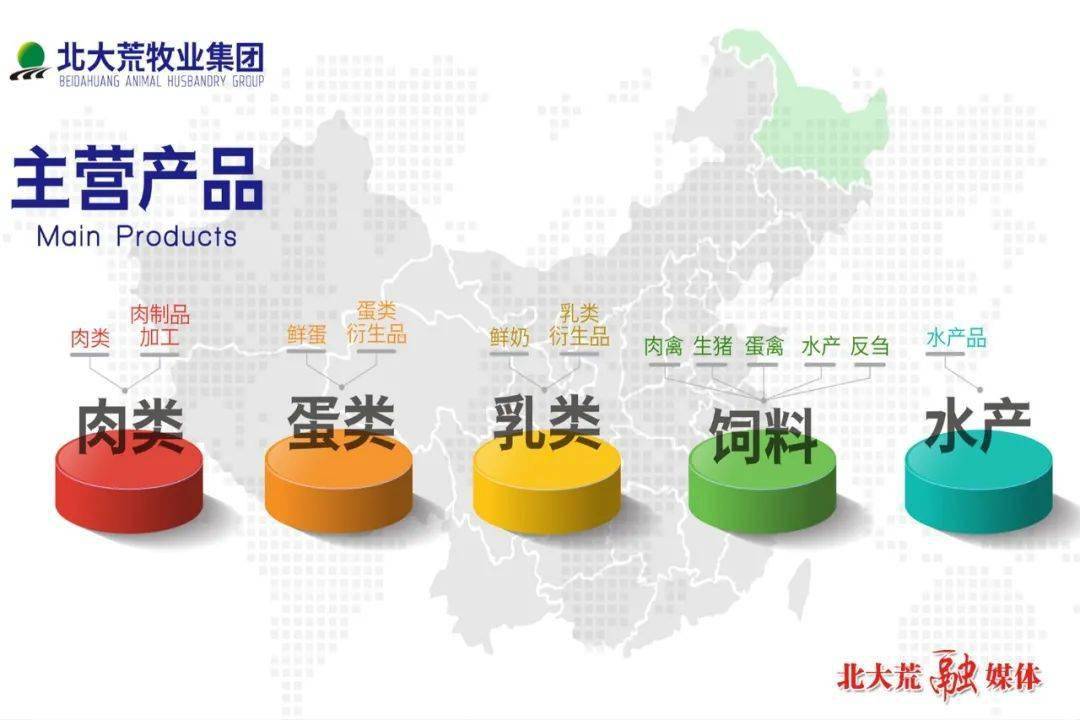 北大荒牧业集团
BEIDAHUANG ANIMAL HUSBANDRY GROUP

主营产品
Main Products

肉类 肉制品加工
肉类

鲜蛋 蛋类衍生品
蛋类

鲜奶 乳类衍生品
乳类

肉禽 生猪 蛋禽 水产 反刍
饲料

水产品
水产

北大荒融媒体